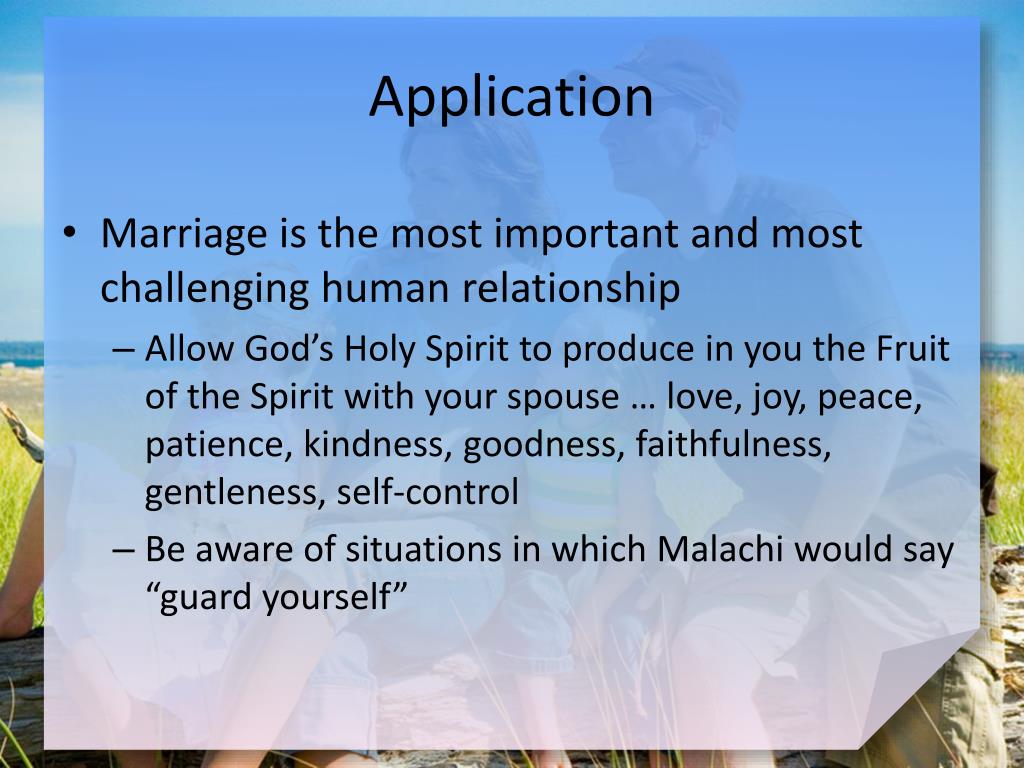 Application

• Marriage is the most important and most challenging human relationship

– Allow God’s Holy Spirit to produce in you the Fruit of the Spirit with your spouse … love, joy, peace, patience, kindness, goodness, faithfulness, gentleness, self-control

– Be aware of situations in which Malachi would say “guard yourself”